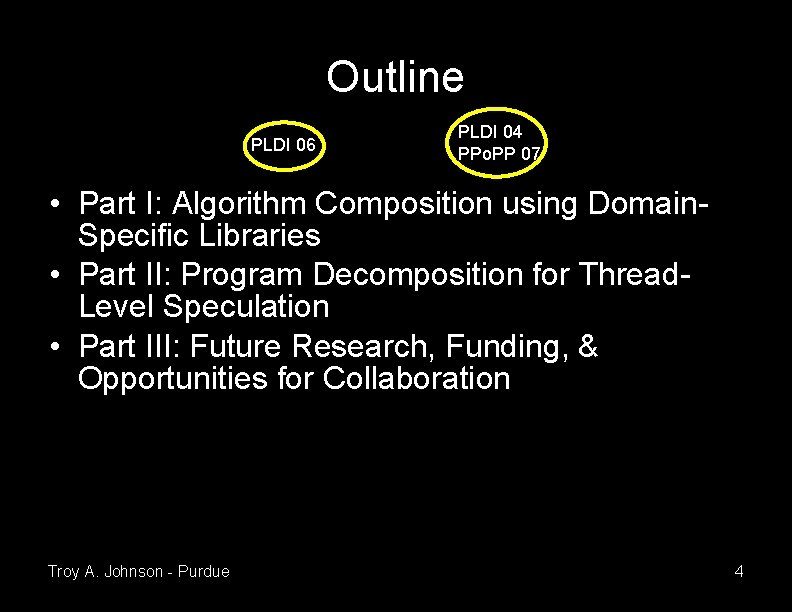 Outline

PLDI 06

PLDI 04
PPoPP 07

• Part I: Algorithm Composition using Domain-Specific Libraries
• Part II: Program Decomposition for Thread-Level Speculation
• Part III: Future Research, Funding, & Opportunities for Collaboration

Troy A. Johnson - Purdue

4